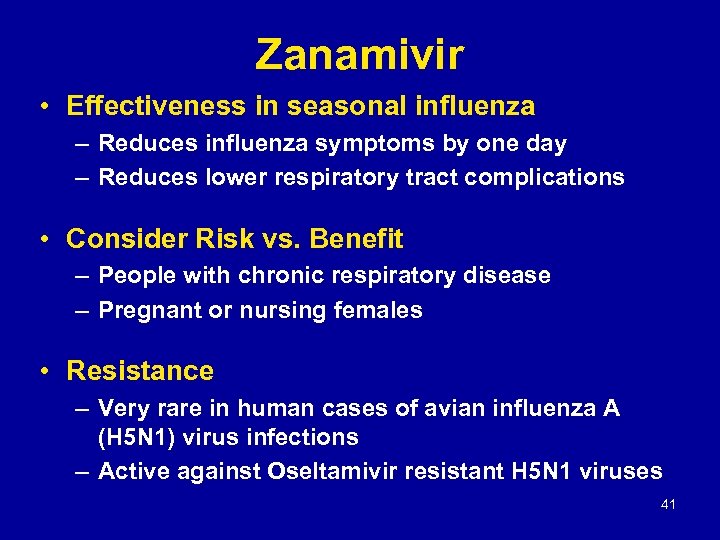 Zanamivir

• Effectiveness in seasonal influenza
– Reduces influenza symptoms by one day
– Reduces lower respiratory tract complications

• Consider Risk vs. Benefit
– People with chronic respiratory disease
– Pregnant or nursing females

• Resistance
– Very rare in human cases of avian influenza A (H5N1) virus infections
– Active against Oseltamivir resistant H5N1 viruses

41